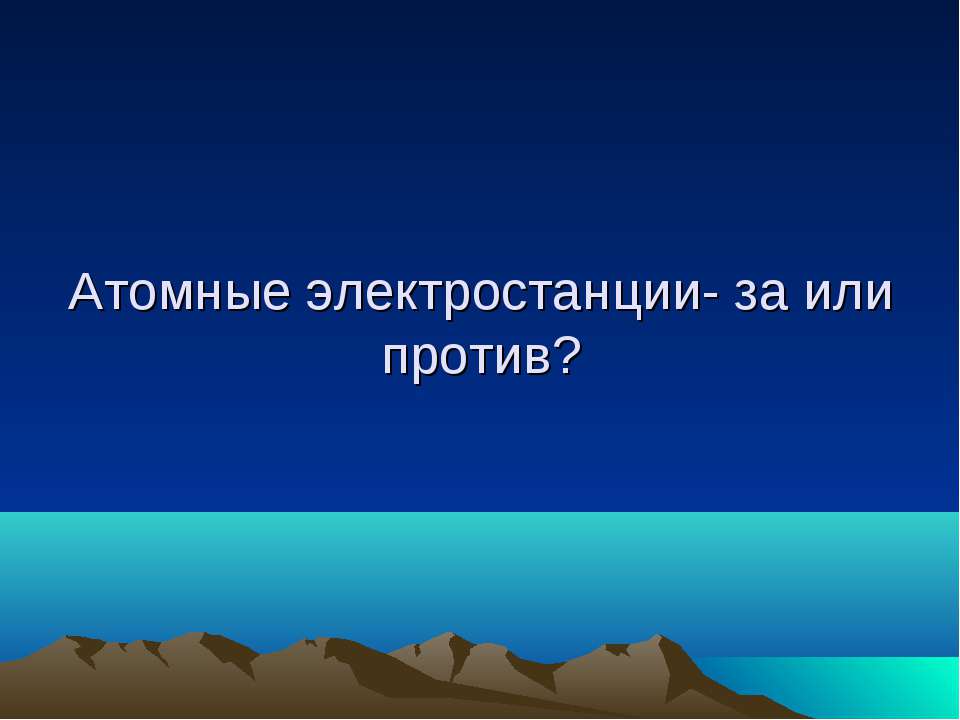 Атомные электростанции- за или против?